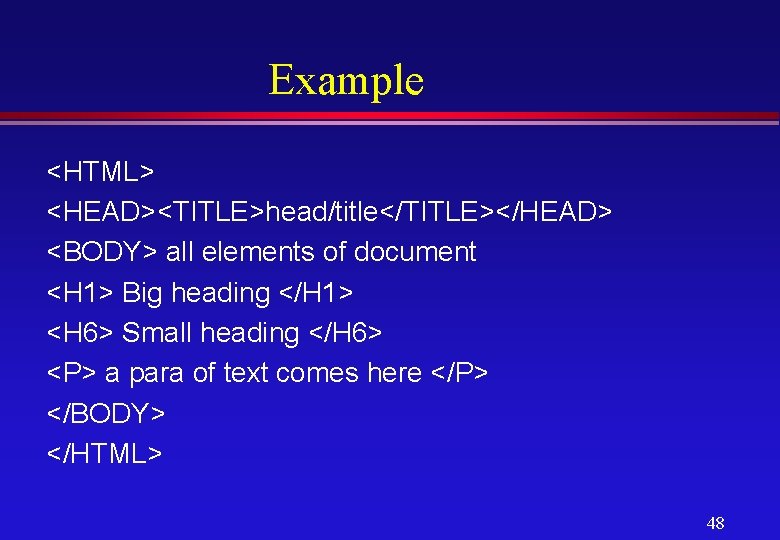 Example

<HTML>
<HEAD><TITLE>head/title</TITLE></HEAD>
<BODY> all elements of document
<H1> Big heading </H1>
<H6> Small heading </H6>
<P> a para of text comes here </P>
</BODY>
</HTML>

48